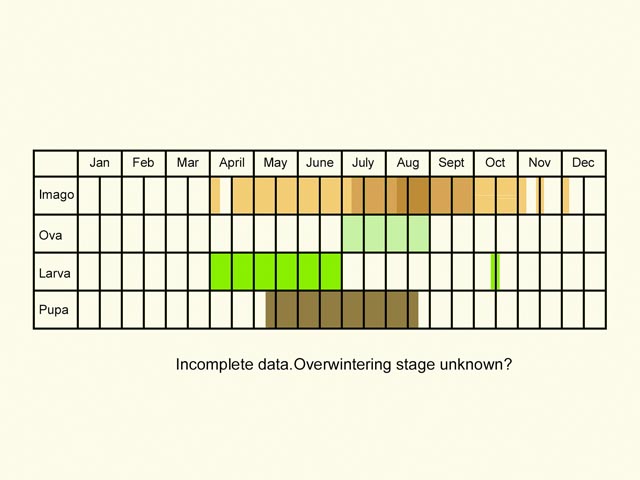 | | Jan | Feb | Mar | April | May | June | July | Aug | Sept | Oct | Nov | Dec |
|---|---|---|---|---|---|---|---|---|---|---|---|---|
| Imago | | | | | | | | | | | | |
| Ova | | | | | | | | | | | | |
| Larva | | | | | | | | | | | | |
| Pupa | | | | | | | | | | | | |

Incomplete data.Overwintering stage unknown?